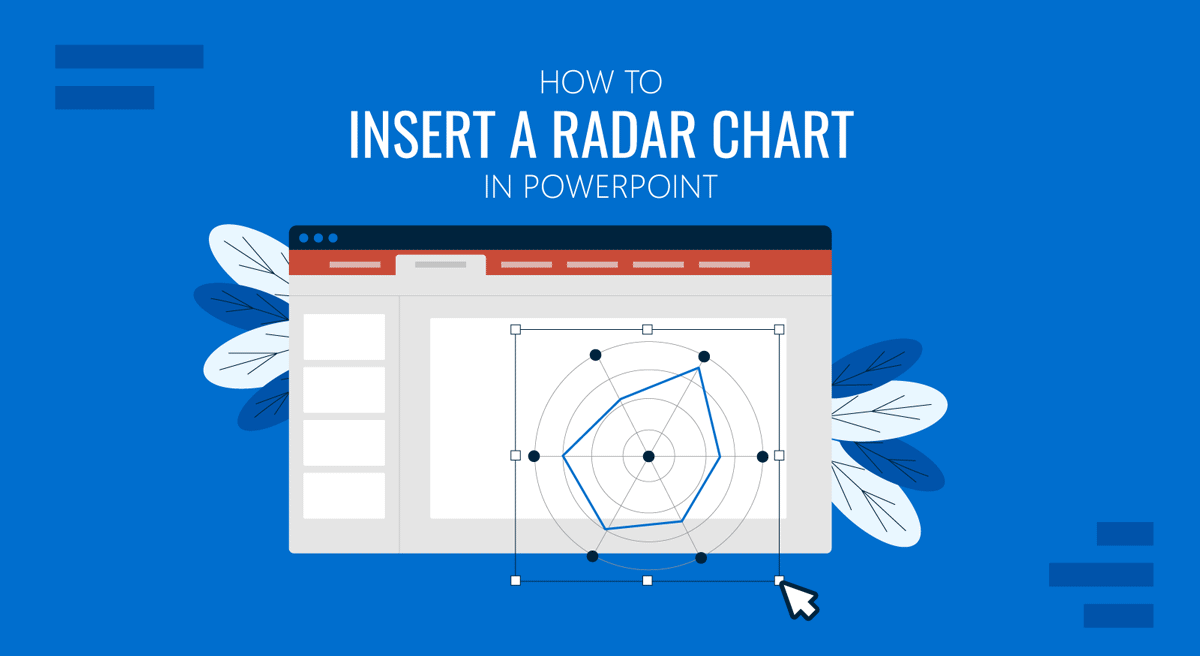 HOW TO
INSERT A RADAR CHART
IN POWERPOINT